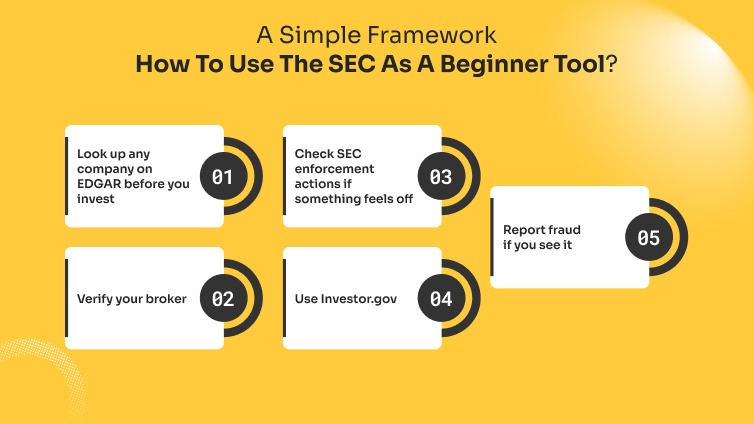 A Simple Framework
How To Use The SEC As A Beginner Tool?

Look up any company on EDGAR before you invest
01

Verify your broker
02

Check SEC enforcement actions if something feels off
03

Use Investor.gov
04

Report fraud if you see it
05